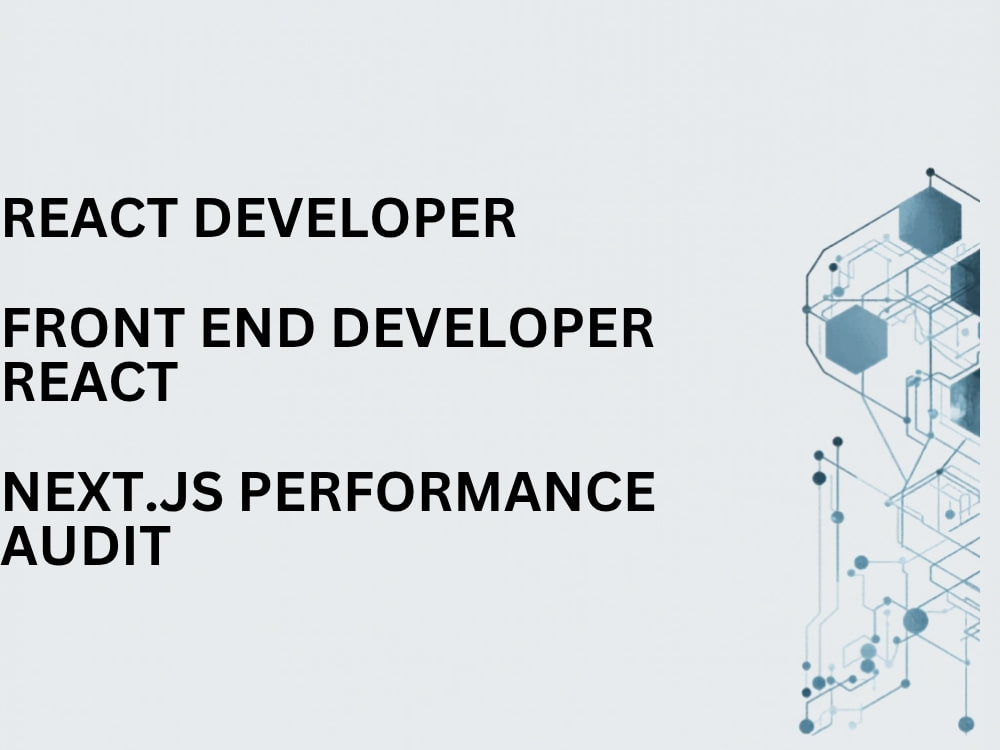 REACT DEVELOPER

FRONT END DEVELOPER REACT

NEXT.JS PERFORMANCE AUDIT